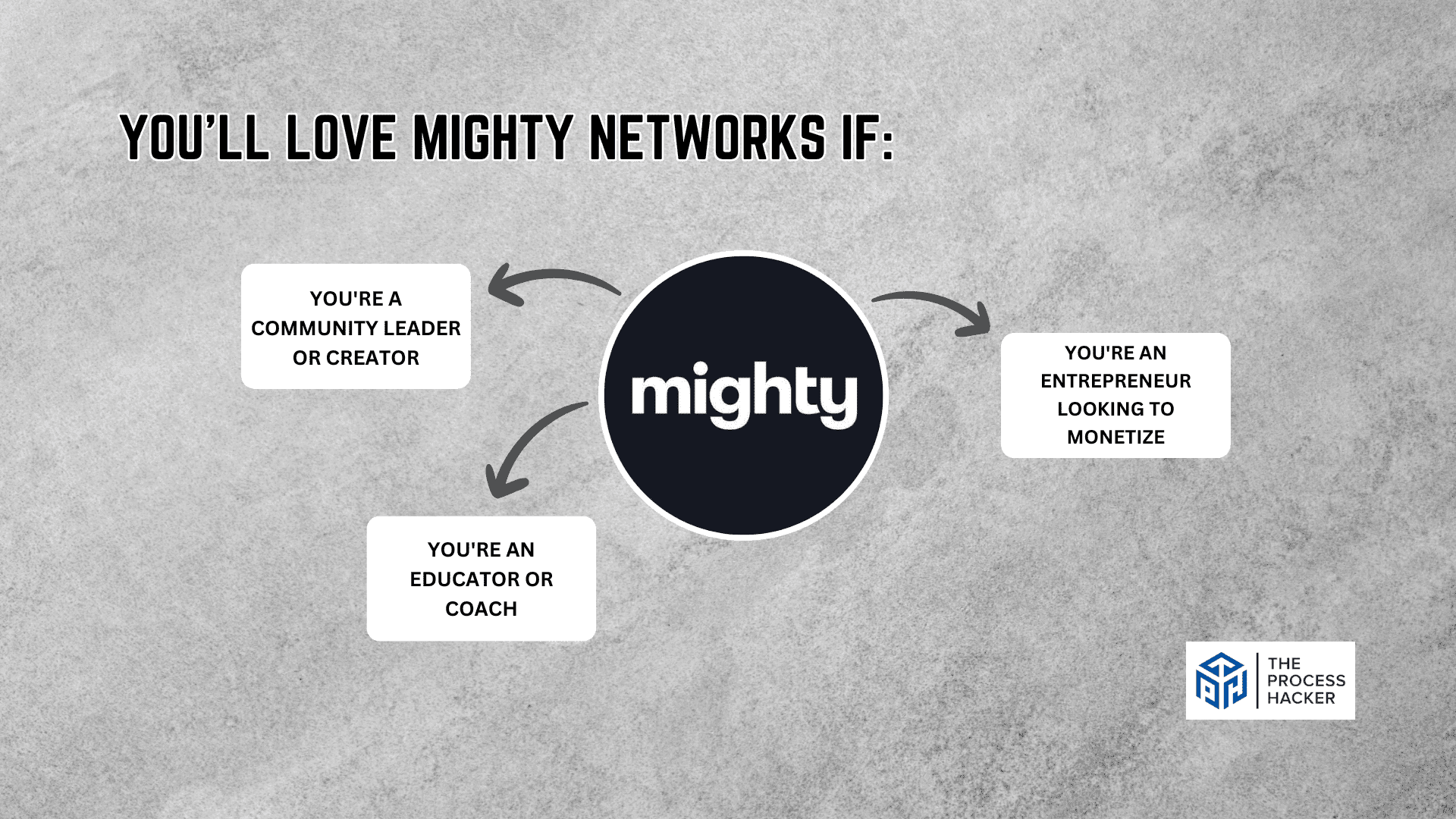 YOU'LL LOVE MIGHTY NETWORKS IF:

YOU'RE A COMMUNITY LEADER OR CREATOR

mighty

YOU'RE AN ENTREPRENEUR LOOKING TO MONETIZE

YOU'RE AN EDUCATOR OR COACH

THE PROCESS HACKER